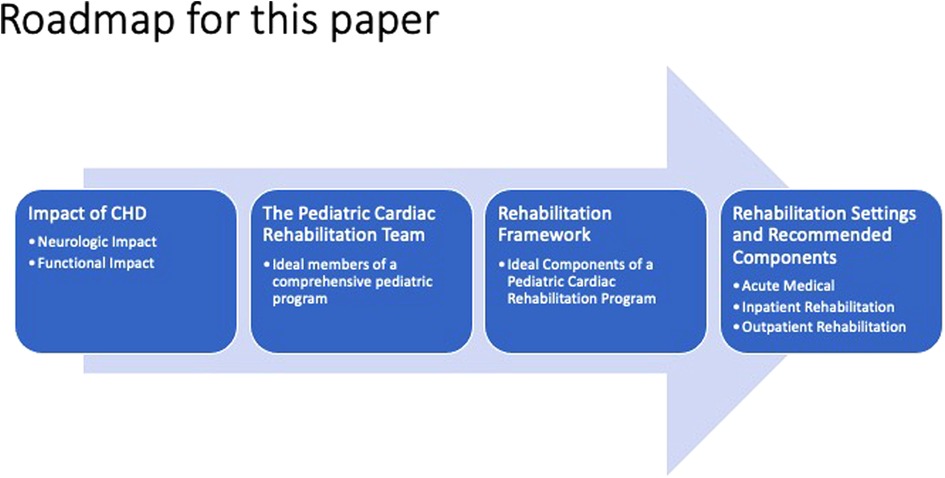 Roadmap for this paper

Impact of CHD
• Neurologic Impact
• Functional Impact

The Pediatric Cardiac Rehabilitation Team
• Ideal members of a comprehensive pediatric program

Rehabilitation Framework
• Ideal Components of a Pediatric Cardiac Rehabilitation Program

Rehabilitation Settings and Recommended Components
• Acute Medical
• Inpatient Rehabilitation
• Outpatient Rehabilitation